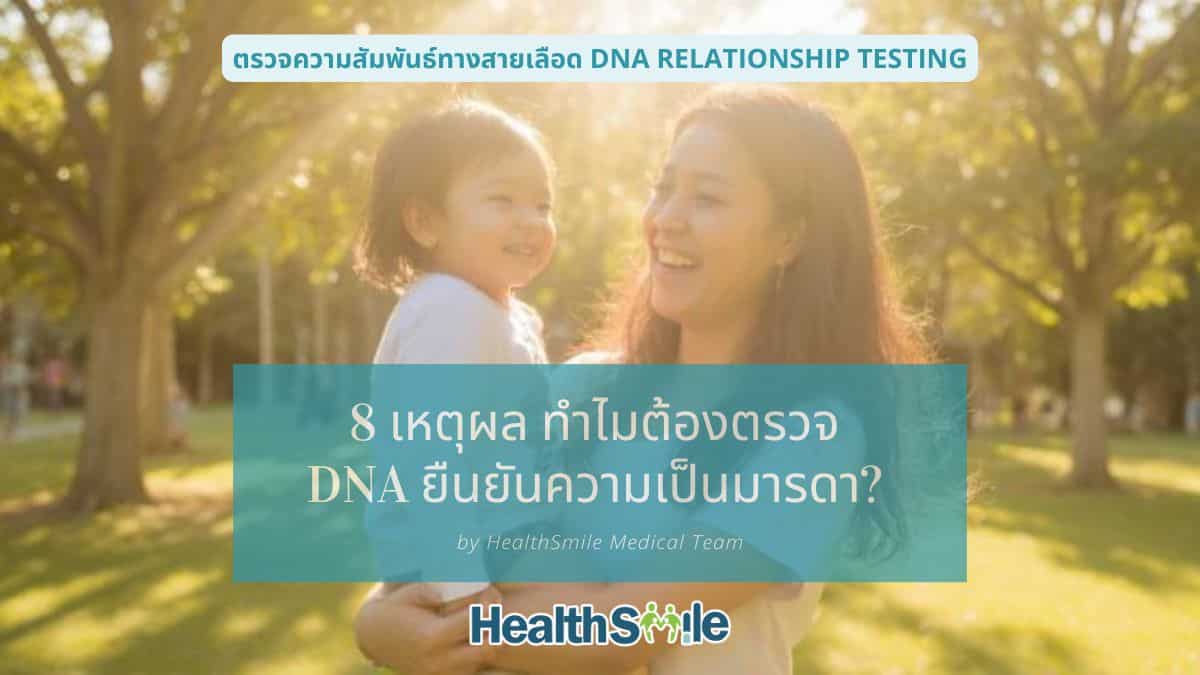 ตรวจความสัมพันธ์ทางสายเลือด DNA RELATIONSHIP TESTING

8 เหตุผล ทำไมต้องตรวจ DNA ยืนยันความเป็นมารดา?

by HealthSmile Medical Team

HealthSmile